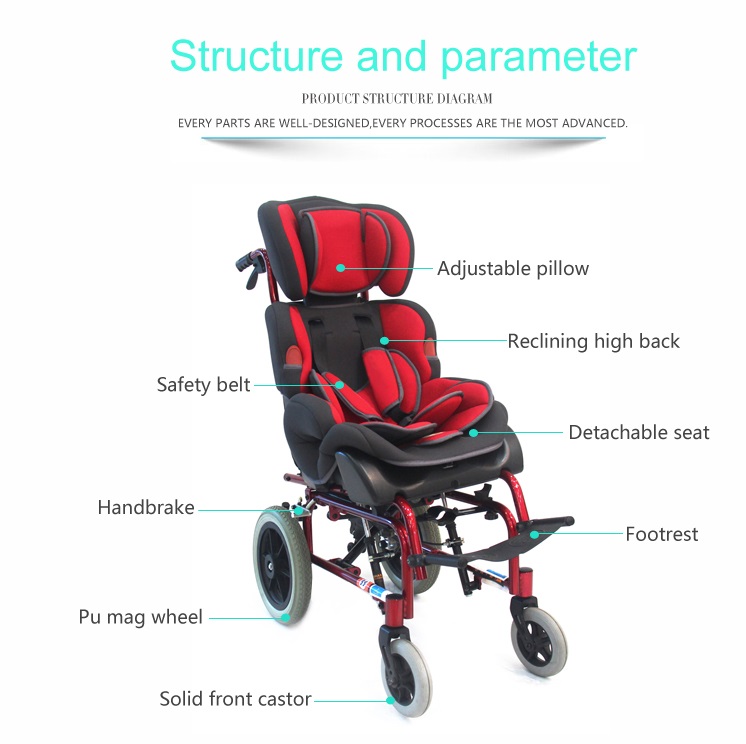 Structure and parameter

PRODUCT STRUCTURE DIAGRAM

EVERY PARTS ARE WELL-DESIGNED,EVERY PROCESSES ARE THE MOST ADVANCED.

Adjustable pillow

Reclining high back

Safety belt

Detachable seat

Handbrake

Footrest

Pu mag wheel

Solid front castor